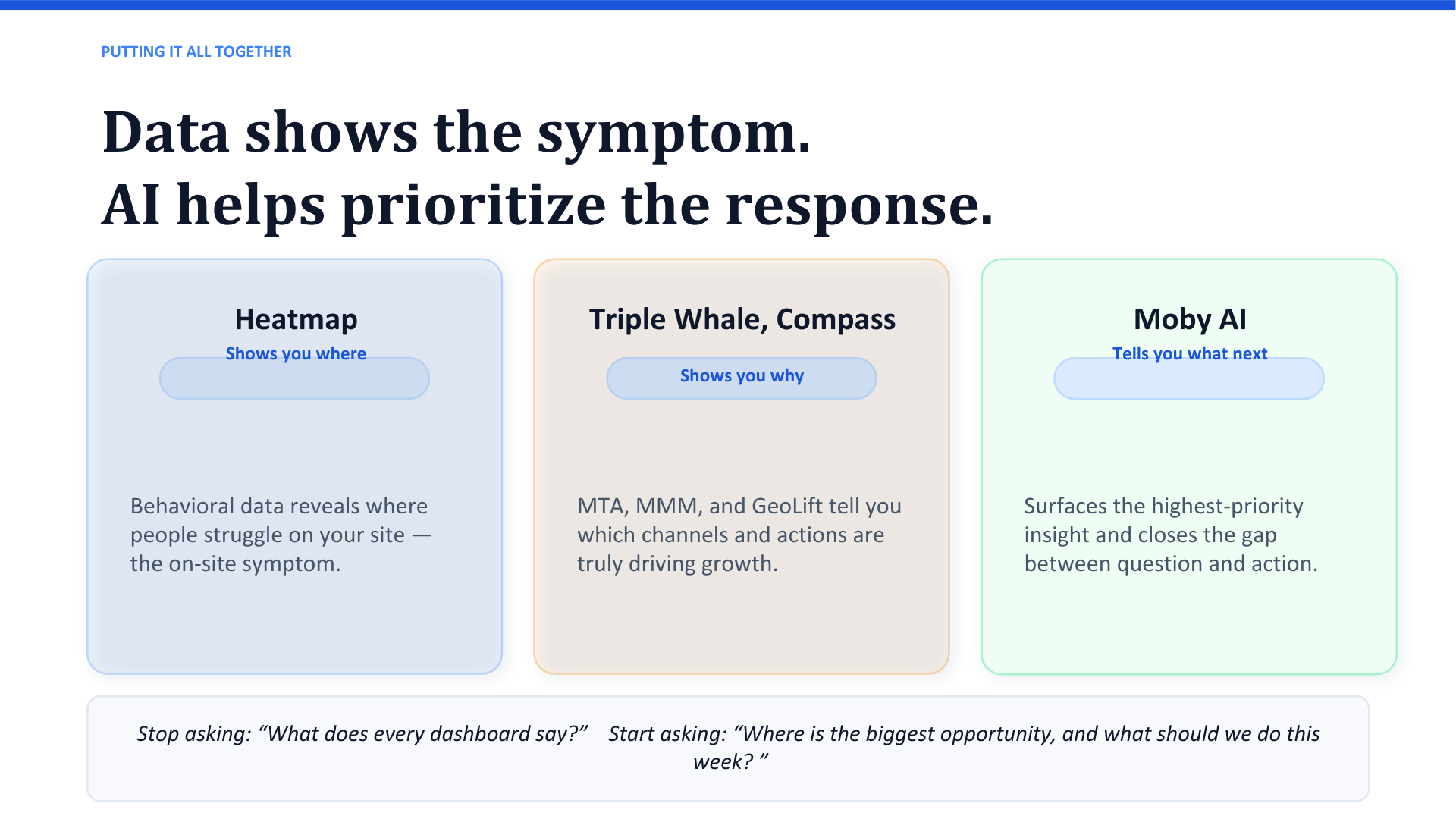 PUTTING IT ALL TOGETHER

Data shows the symptom.
AI helps prioritize the response.

Heatmap

Shows you where

Behavioral data reveals where people struggle on your site — the on-site symptom.

Triple Whale, Compass

Shows you why

MTA, MMM, and GeoLift tell you which channels and actions are truly driving growth.

Moby AI

Tells you what next

Surfaces the highest-priority insight and closes the gap between question and action.

Stop asking: “What does every dashboard say?” Start asking: “Where is the biggest opportunity, and what should we do this week? ”